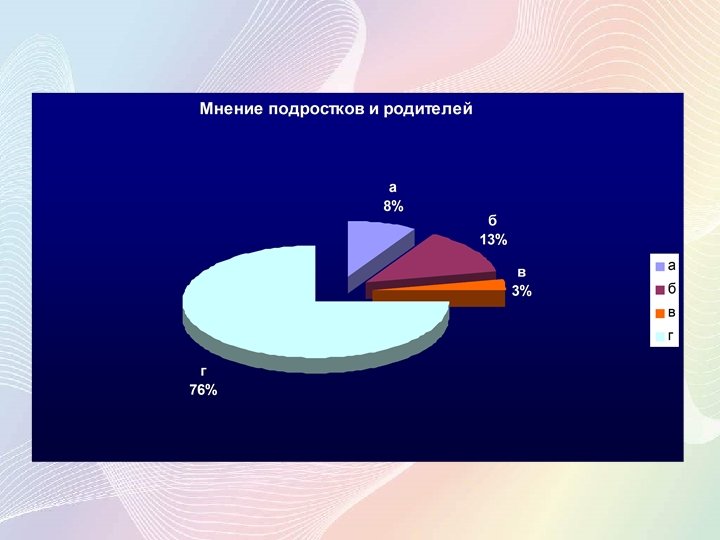 Мнение подростков и родителей

а
8%

б
13%

в
3%

г
76%

а
б
в
г